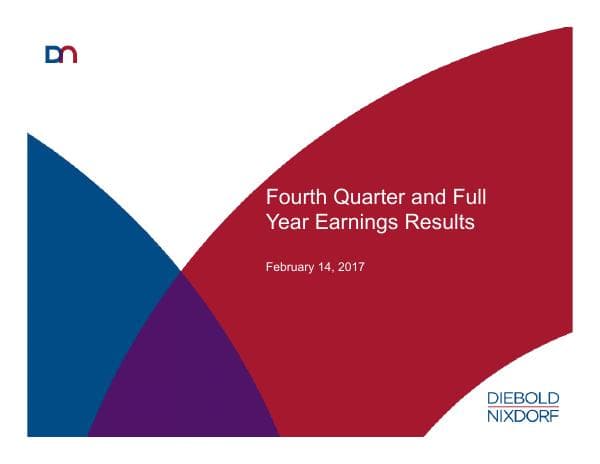 DN

Fourth Quarter and Full Year Earnings Results

February 14, 2017

DIEBOLD NIXDORF